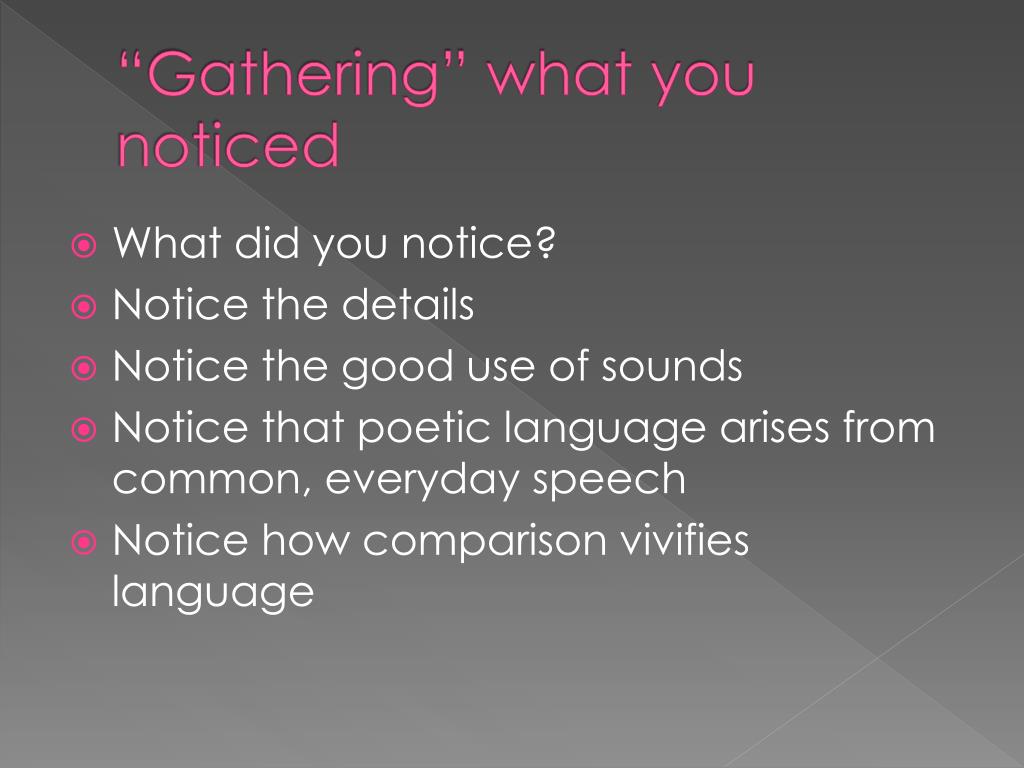 “Gathering” what you noticed

What did you notice?
Notice the details
Notice the good use of sounds
Notice that poetic language arises from common, everyday speech
Notice how comparison vivifies language